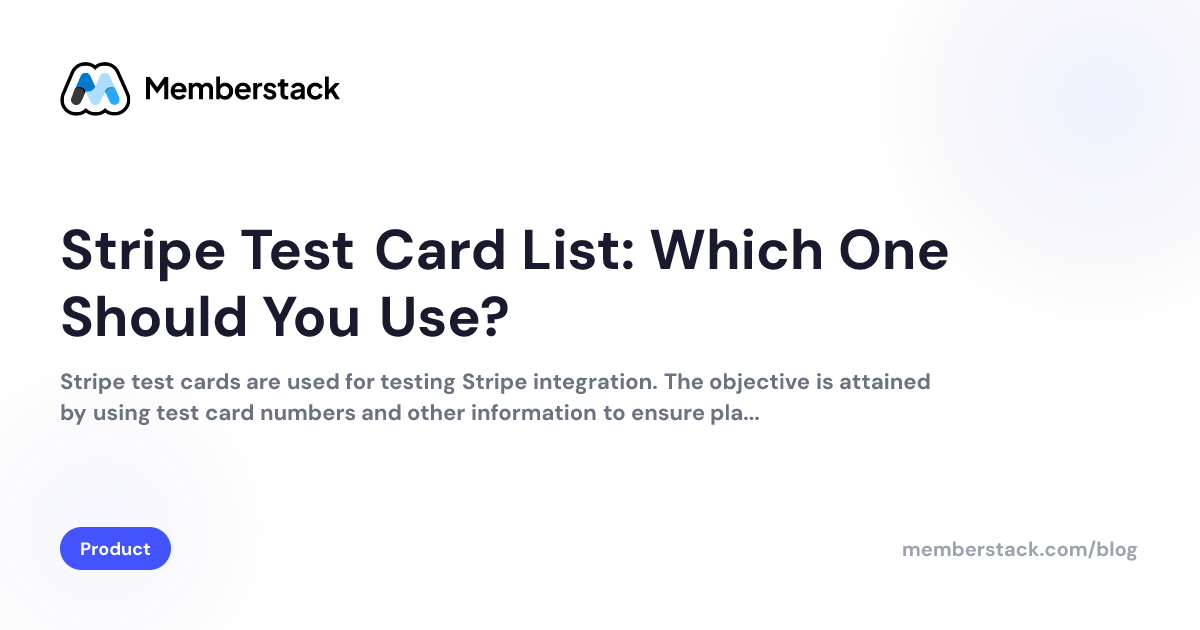 Memberstack

Stripe Test Card List: Which One Should You Use?

Stripe test cards are used for testing Stripe integration. The objective is attained by using test card numbers and other information to ensure pla...

Product

memberstack.com/blog